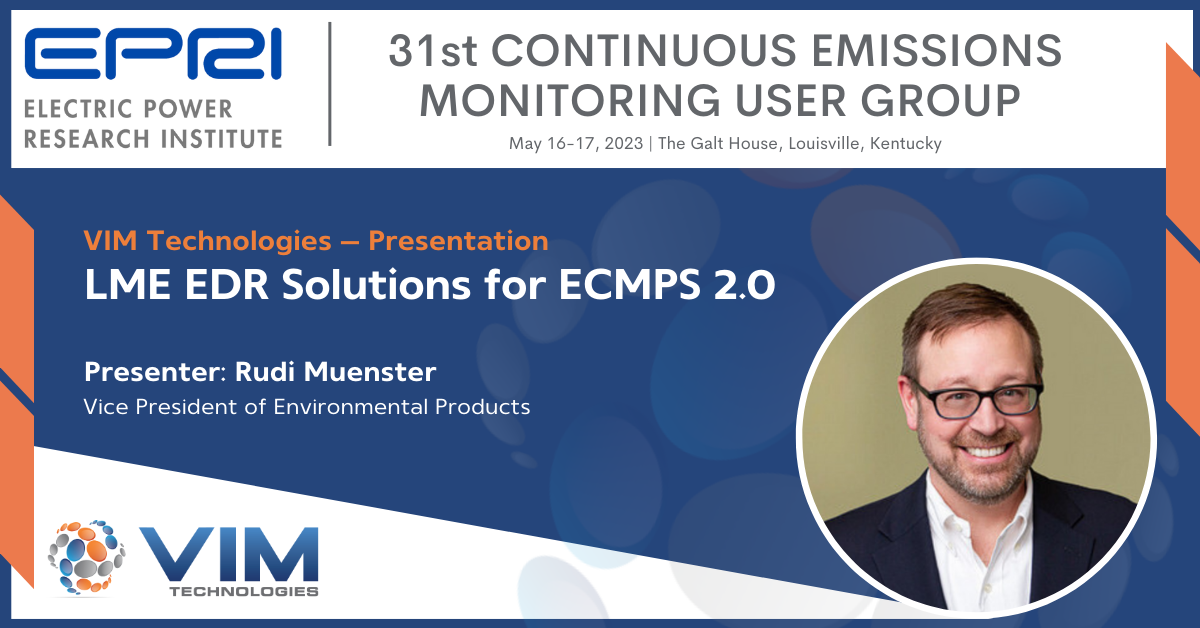 EPRI
ELECTRIC POWER RESEARCH INSTITUTE

31st CONTINUOUS EMISSIONS MONITORING USER GROUP

May 16-17, 2023 | The Galt House, Louisville, Kentucky

VIM Technologies – Presentation
LME EDR Solutions for ECMPS 2.0

Presenter: Rudi Muenster
Vice President of Environmental Products

VIM
TECHNOLOGIES